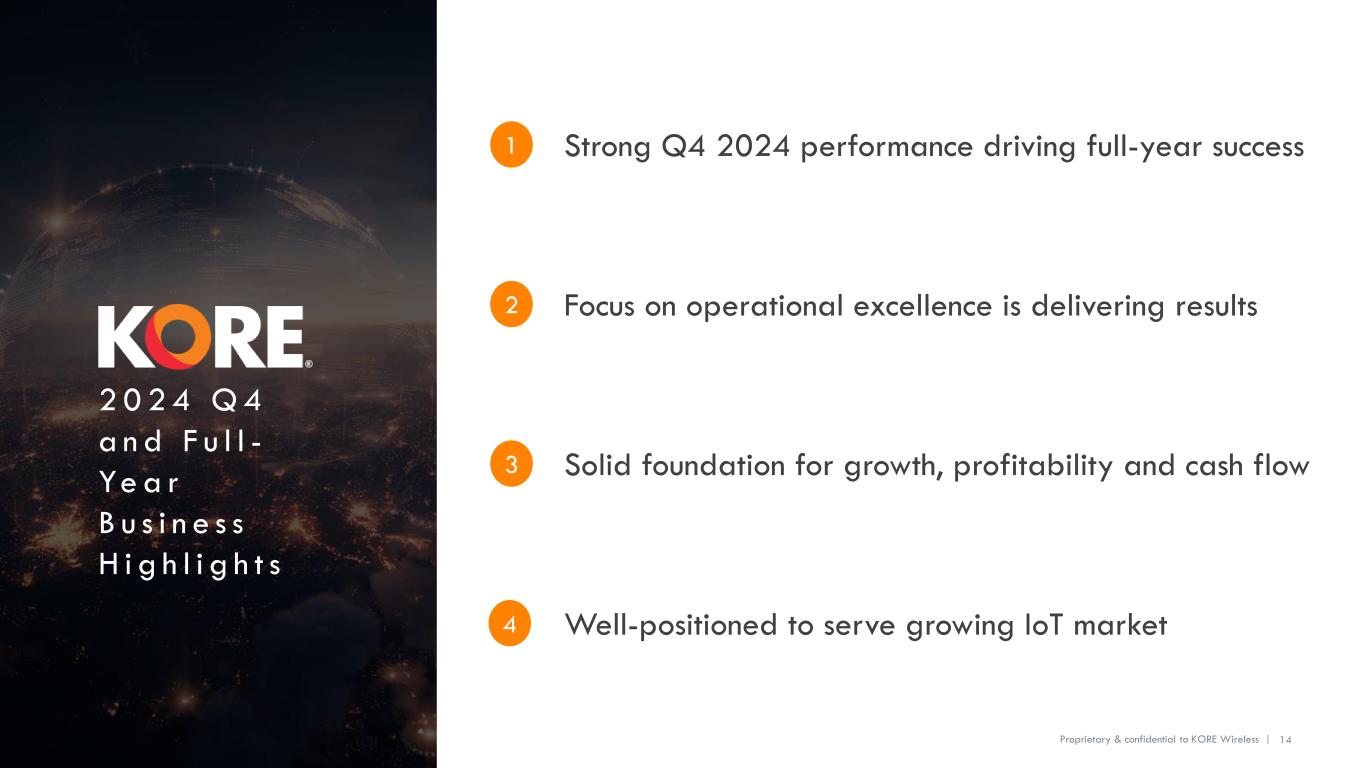 KORE®

2024 Q4 and Full-Year Business Highlights

1 Strong Q4 2024 performance driving full-year success

2 Focus on operational excellence is delivering results

3 Solid foundation for growth, profitability and cash flow

4 Well-positioned to serve growing IoT market

Proprietary & confidential to KORE Wireless | 14